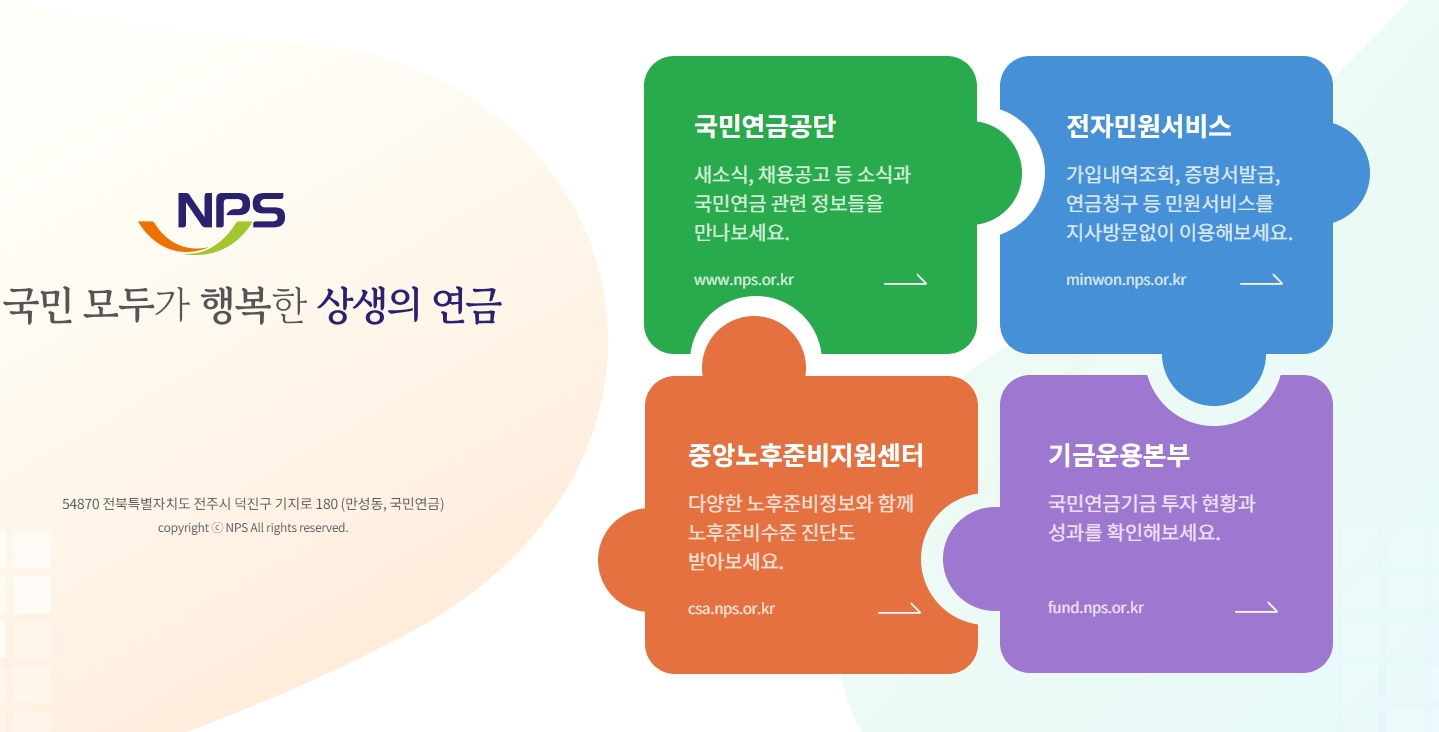 NPS

국민 모두가 행복한 상생의 연금

54870 전북특별자치도 전주시 덕진구 기지로 180 (만성동, 국민연금)
copyright ⓒ NPS All rights reserved.

국민연금공단

새소식, 채용공고 등 소식과 국민연금 관련 정보들을 만나보세요.

www.nps.or.kr

전자민원서비스

가입내역조회, 증명서발급, 연금청구 등 민원서비스를 지사방문없이 이용해보세요.

minwon.nps.or.kr

중앙노후준비지원센터

다양한 노후준비정보와 함께 노후준비수준 진단도 받아보세요.

csa.nps.or.kr

기금운용본부

국민연금기금 투자 현황과 성과를 확인해보세요.

fund.nps.or.kr